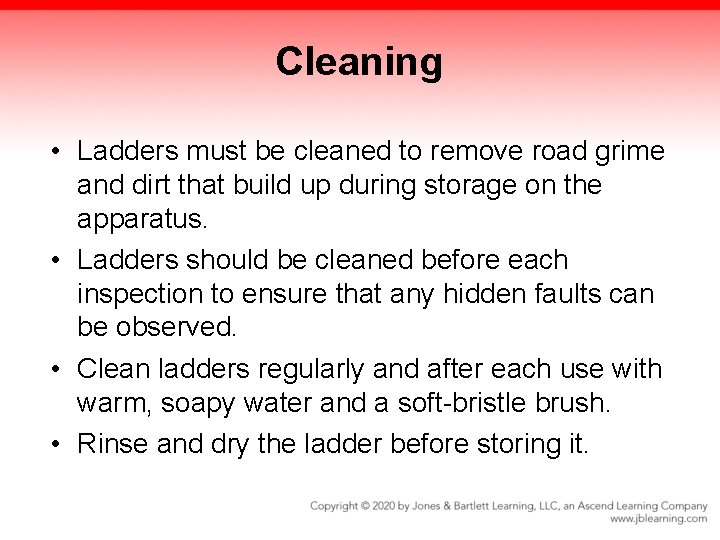 Cleaning

• Ladders must be cleaned to remove road grime and dirt that build up during storage on the apparatus.

• Ladders should be cleaned before each inspection to ensure that any hidden faults can be observed.

• Clean ladders regularly and after each use with warm, soapy water and a soft-bristle brush.

• Rinse and dry the ladder before storing it.

Copyright © 2020 by Jones & Bartlett Learning, LLC, an Ascend Learning Company
www.jblearning.com